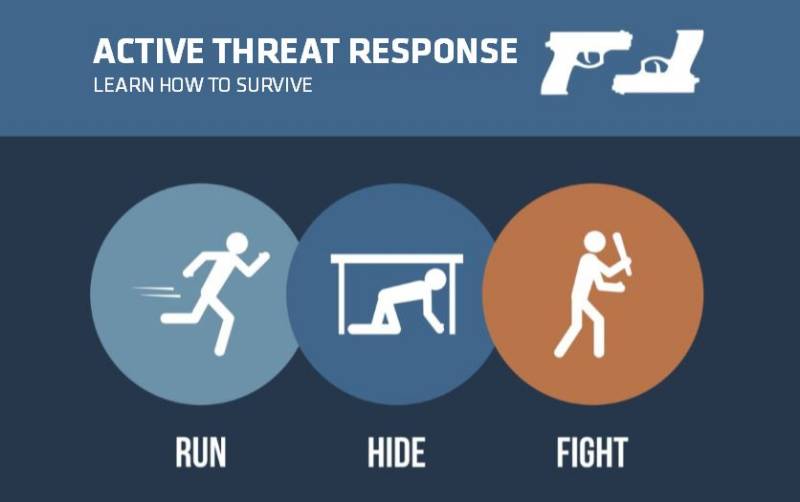 ACTIVE THREAT RESPONSE
LEARN HOW TO SURVIVE

RUN

HIDE

FIGHT